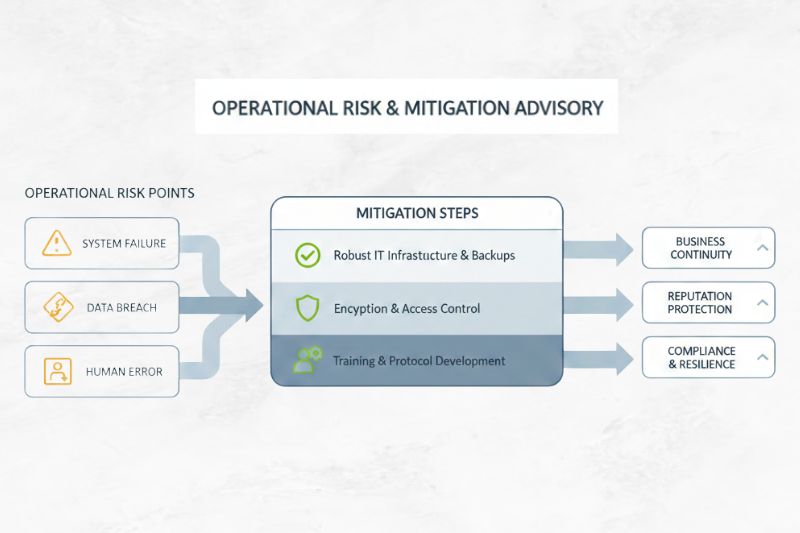 OPERATIONAL RISK & MITIGATION ADVISORY

OPERATIONAL RISK POINTS

SYSTEM FAILURE

DATA BREACH

HUMAN ERROR

MITIGATION STEPS

Robust IT Infrastucture & Backups

Encyption & Access Control

Training & Protocol Development

BUSINESS CONTINUITY

REPUTATION PROTECTION

COMPLIANCE & RESILIENCE